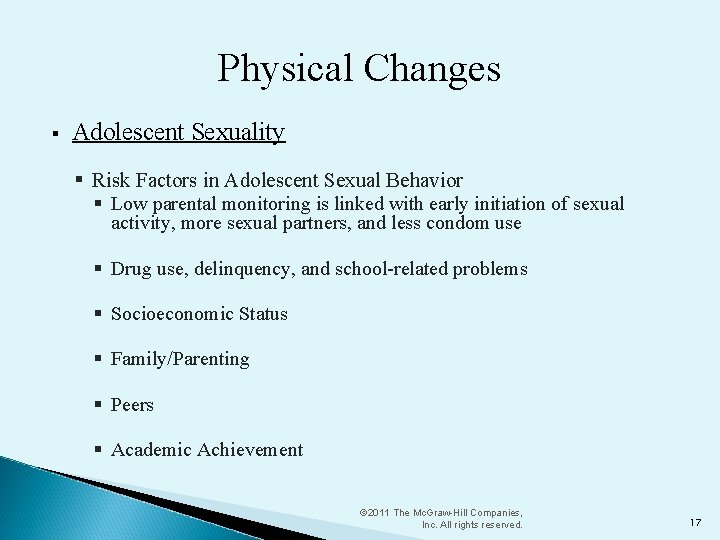 Physical Changes

▪ Adolescent Sexuality

▪ Risk Factors in Adolescent Sexual Behavior

▪ Low parental monitoring is linked with early initiation of sexual activity, more sexual partners, and less condom use

▪ Drug use, delinquency, and school-related problems

▪ Socioeconomic Status

▪ Family/Parenting

▪ Peers

▪ Academic Achievement

©2011 The McGraw-Hill Companies, Inc. All rights reserved.

17